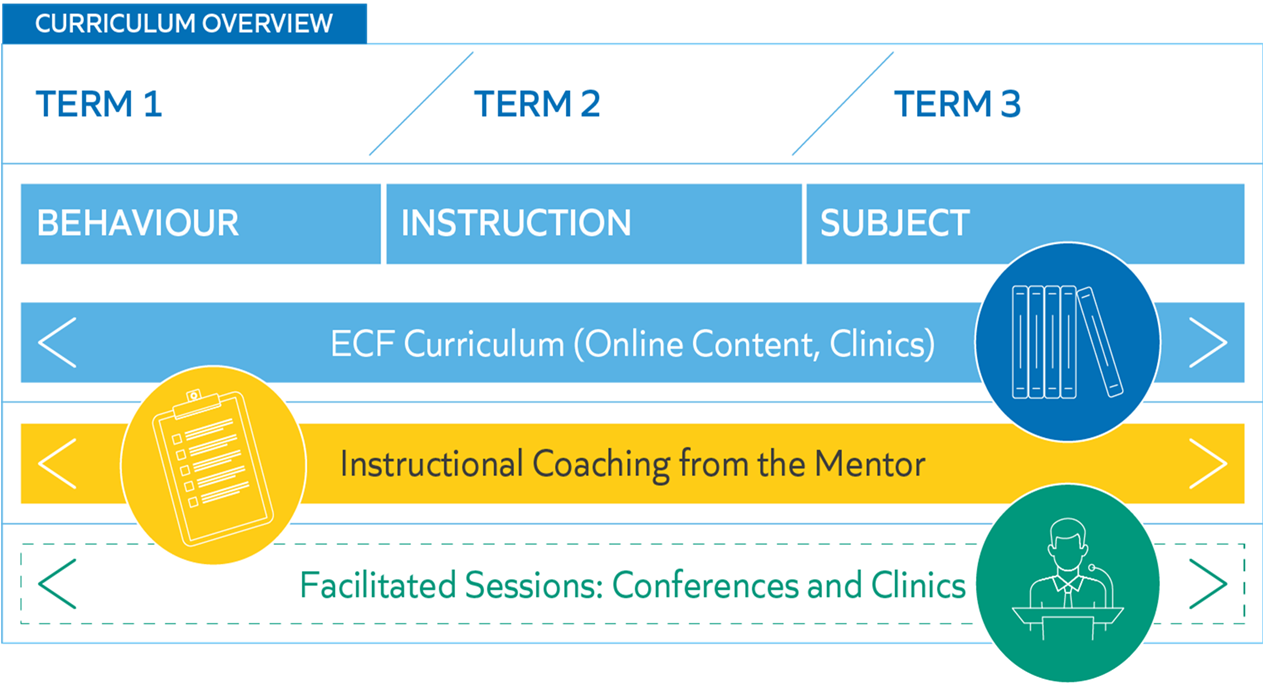 CURRICULUM OVERVIEW

TERM 1

TERM 2

TERM 3

BEHAVIOUR

INSTRUCTION

SUBJECT

ECF Curriculum (Online Content, Clinics)

Instructional Coaching from the Mentor

Facilitated Sessions: Conferences and Clinics